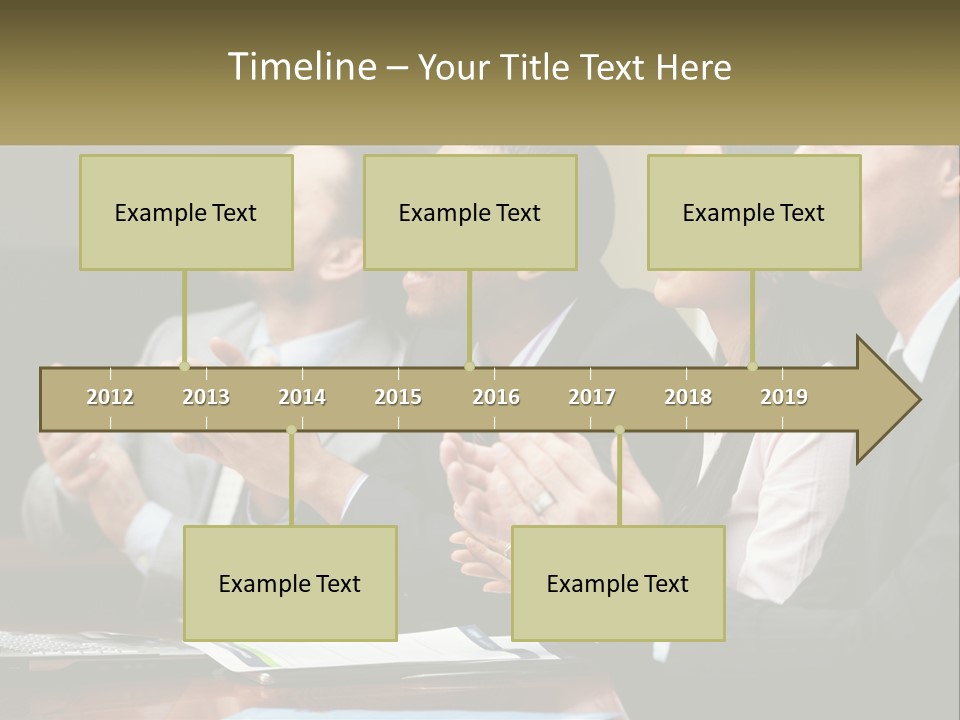 Timeline – Your Title Text Here

Example Text

Example Text

Example Text

2012 2013 2014 2015 2016 2017 2018 2019

Example Text

Example Text